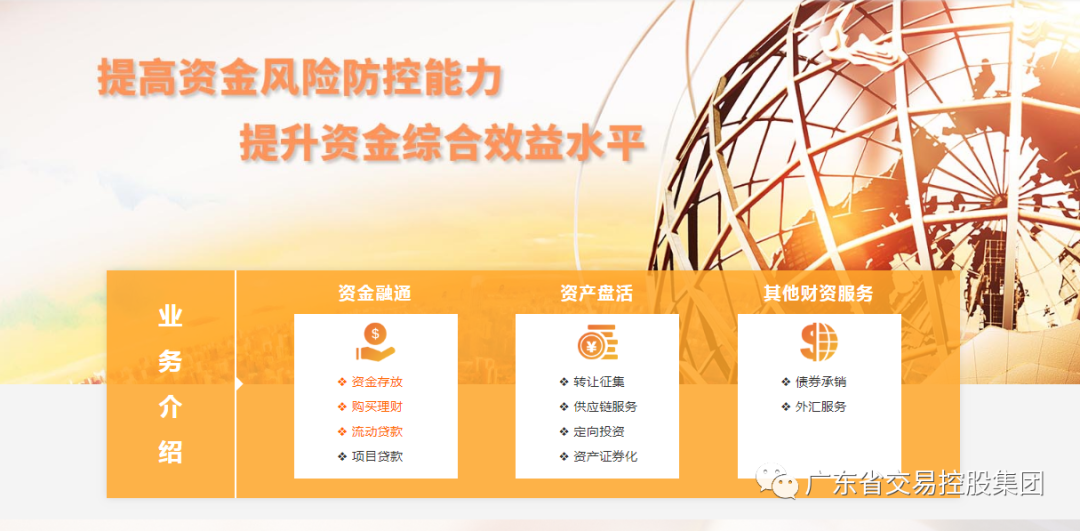 提高资金风险防控能力
提升资金综合效益水平

业务介绍

资金融通
❖ 资金存放
❖ 购买理财
❖ 流动贷款
❖ 项目贷款

资产盘活
❖ 转让征集
❖ 供应链服务
❖ 定向投资
❖ 资产证券化

其他财资服务
❖ 债券承销
❖ 外汇服务

广东省交易控股集团